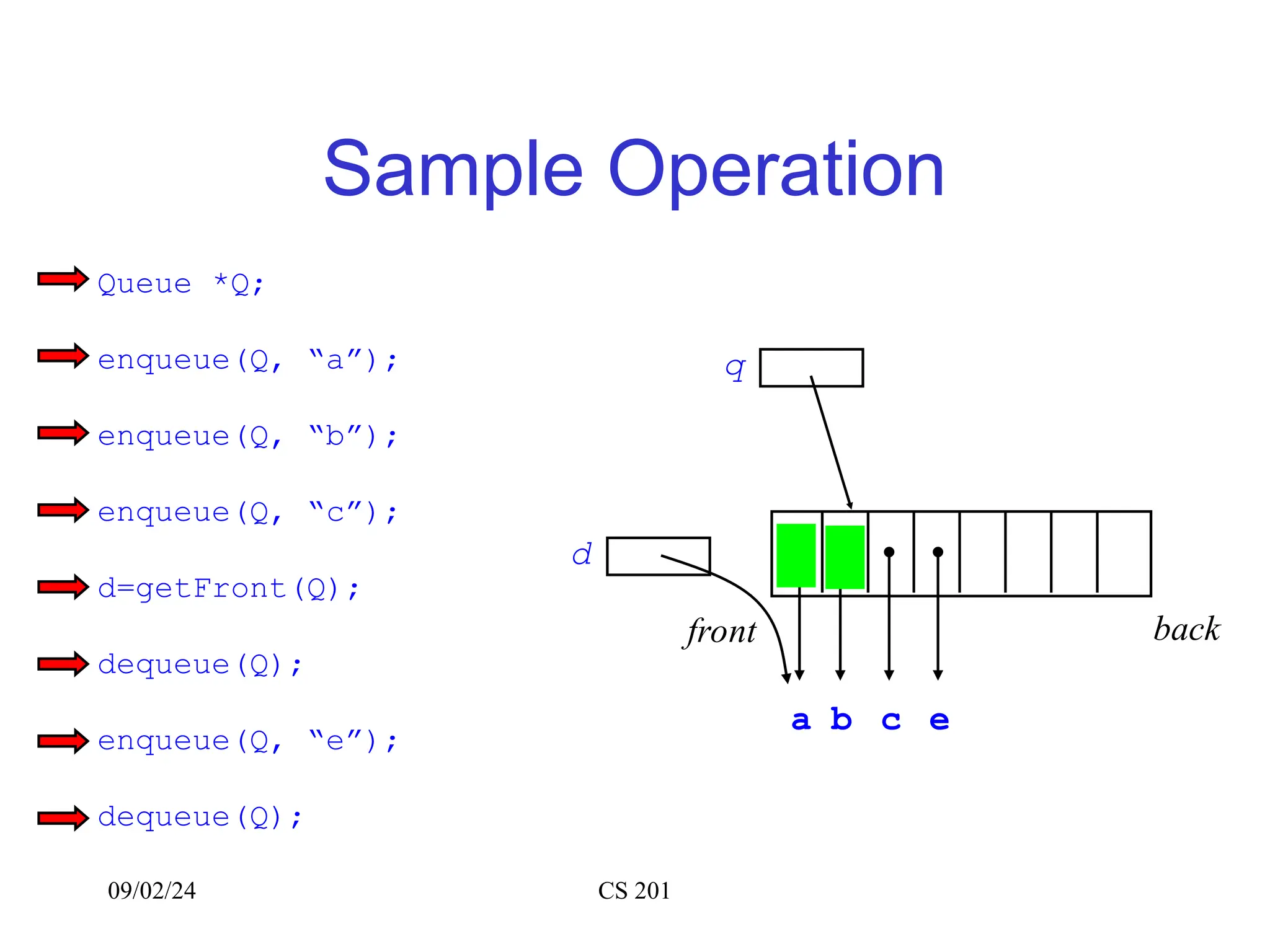 Sample Operation

Queue *Q;

enqueue(Q, “a”);

enqueue(Q, “b”);

enqueue(Q, “c”);

d=getFront(Q);

dequeue(Q);

enqueue(Q, “e”);

dequeue(Q);

q

d

front

back

a b c e

09/02/24

CS 201